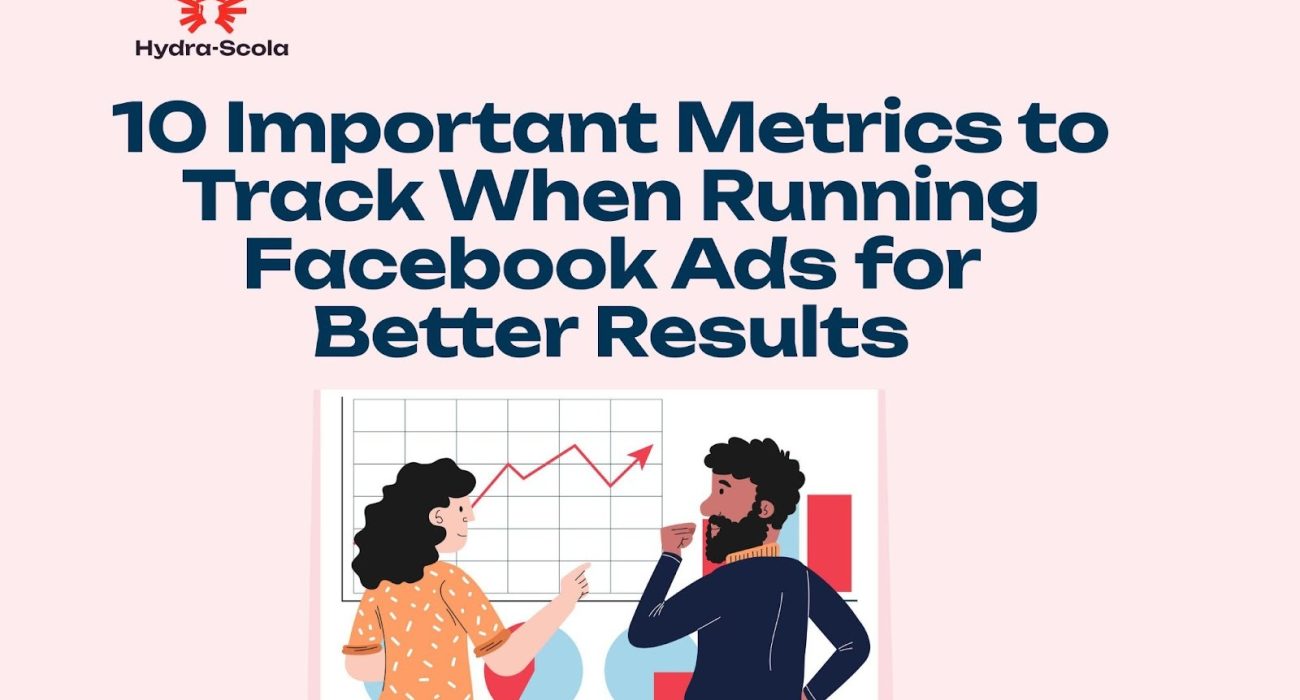 Hydra-Scola

10 Important Metrics to Track When Running Facebook Ads for Better Results